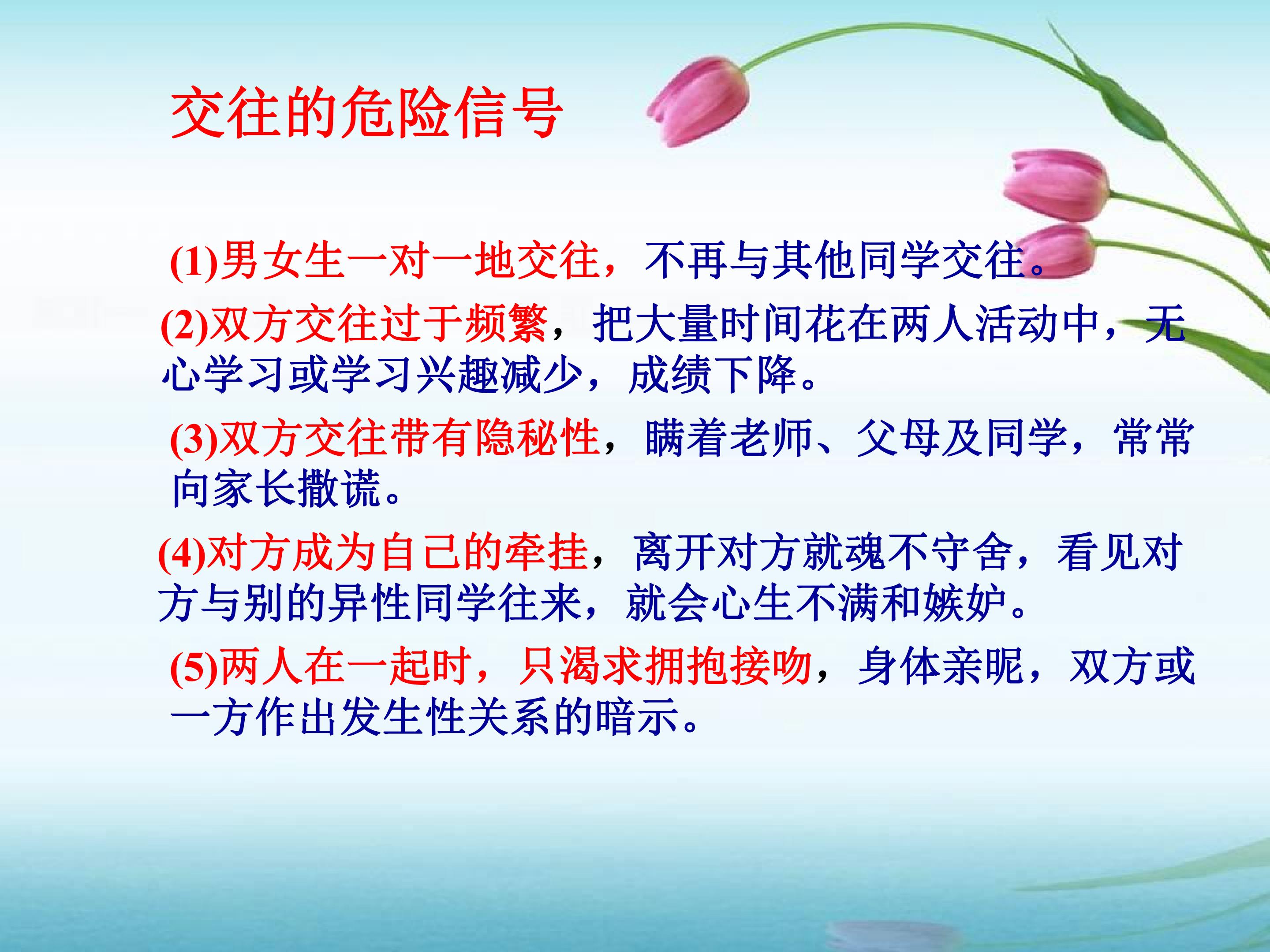 交往的危险信号

(1)男女生一对一地交往，不再与其他同学交往。

(2)双方交往过于频繁，把大量时间花在两人活动中，无心学习或学习兴趣减少，成绩下降。

(3)双方交往带有隐秘性，瞒着老师、父母及同学，常常向家长撒谎。

(4)对方成为自己的牵挂，离开对方就魂不守舍，看见对方与别的异性同学往来，就会心生不满和嫉妒。

(5)两人在一起时，只渴求拥抱接吻，身体亲昵，双方或一方作出发生性关系的暗示。